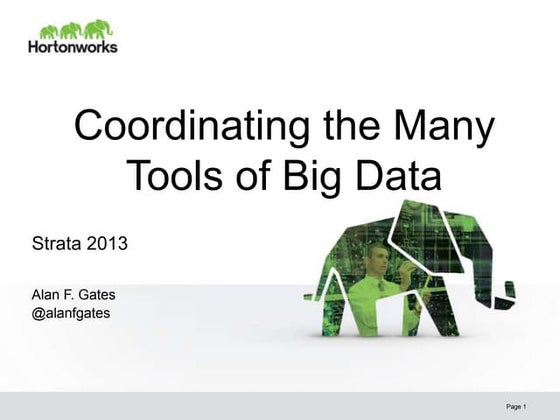 Hortonworks

Coordinating the Many Tools of Big Data

Strata 2013

Alan F. Gates
@alanfgates

Page 1